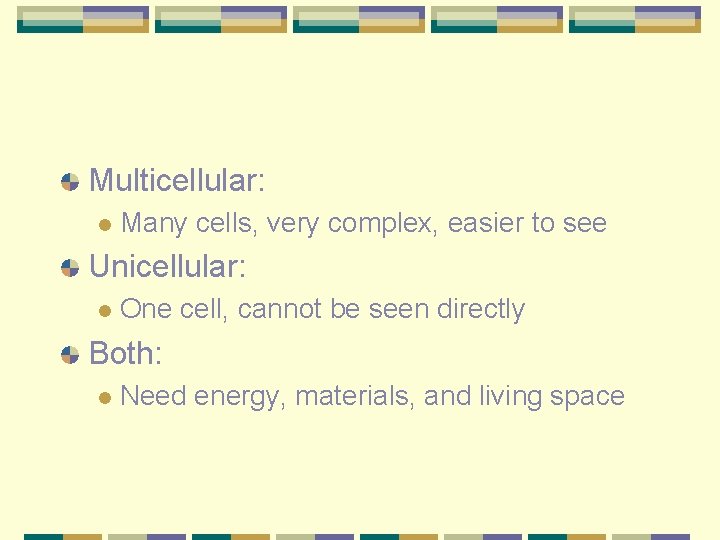 Multicellular:

Many cells, very complex, easier to see

Unicellular:

One cell, cannot be seen directly

Both:

Need energy, materials, and living space